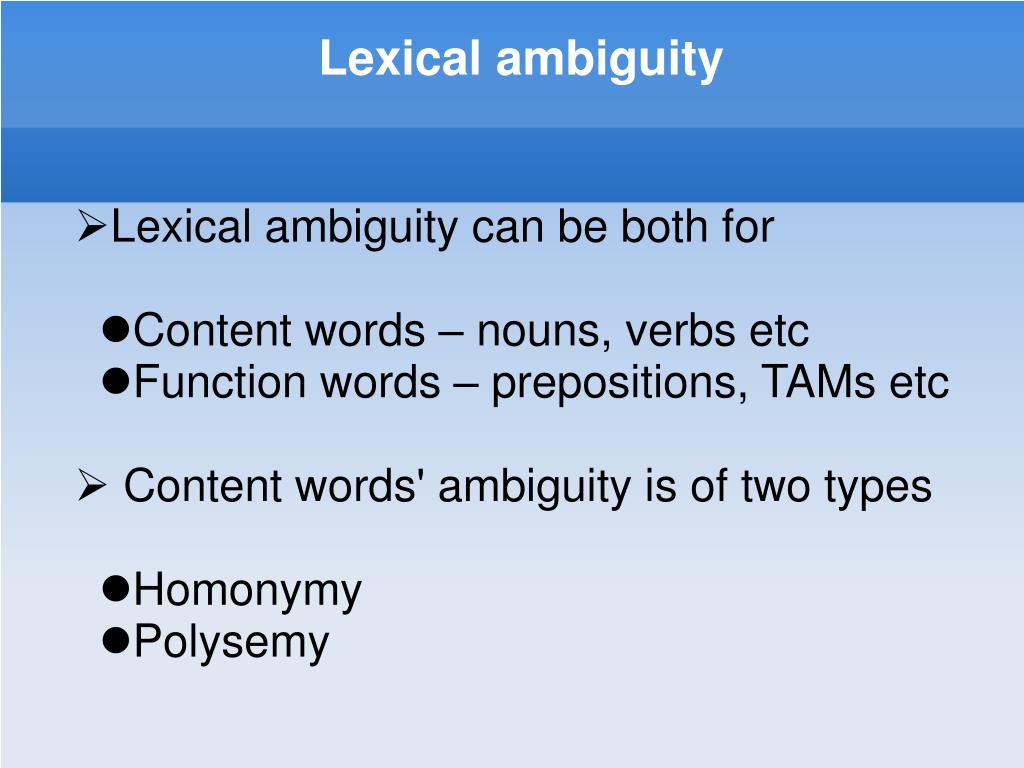 Lexical ambiguity

➢Lexical ambiguity can be both for

●Content words – nouns, verbs etc
●Function words – prepositions, TAMs etc

➢ Content words' ambiguity is of two types

●Homonymy
●Polysemy